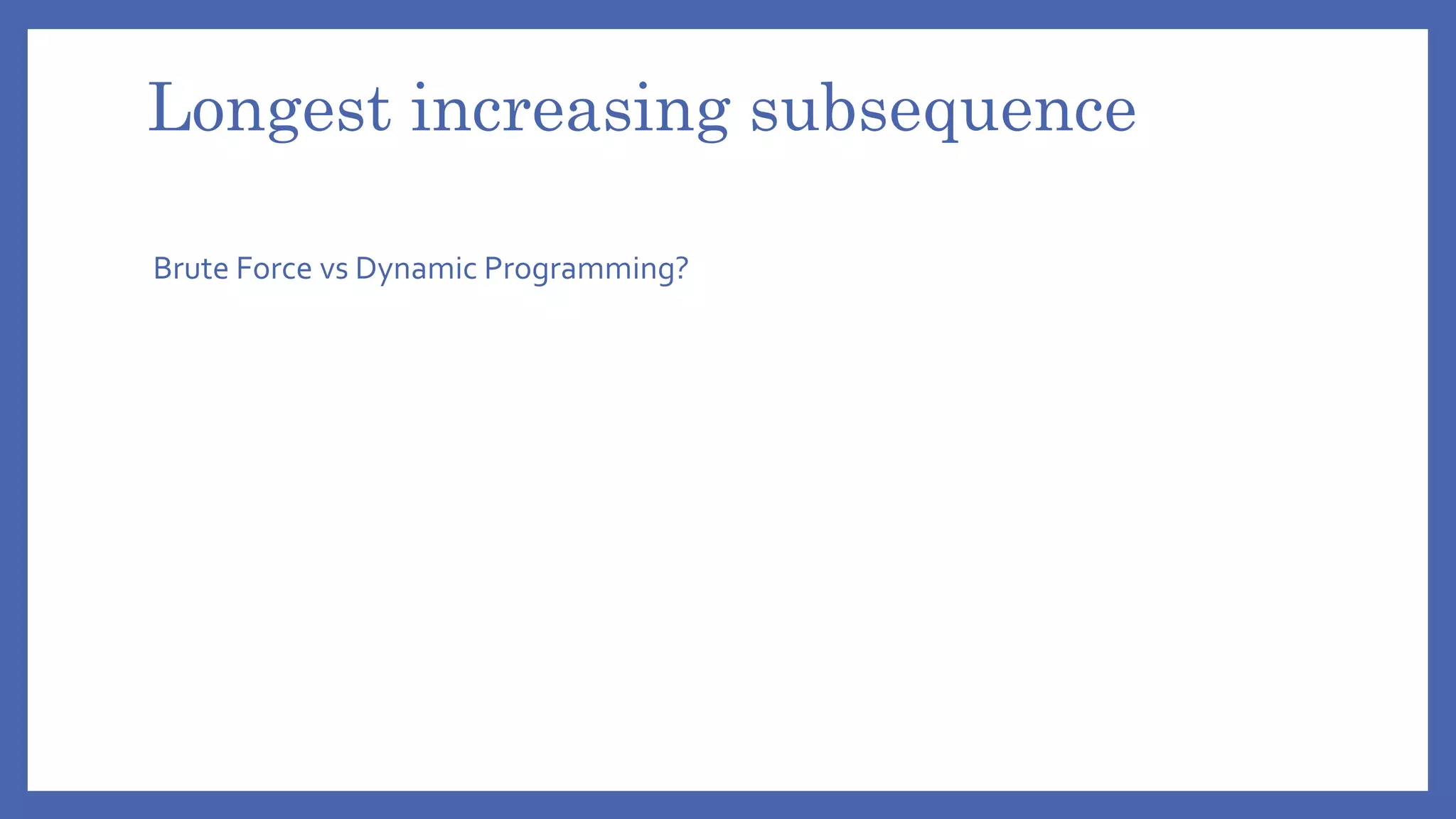 Longest increasing subsequence

Brute Force vs Dynamic Programming?